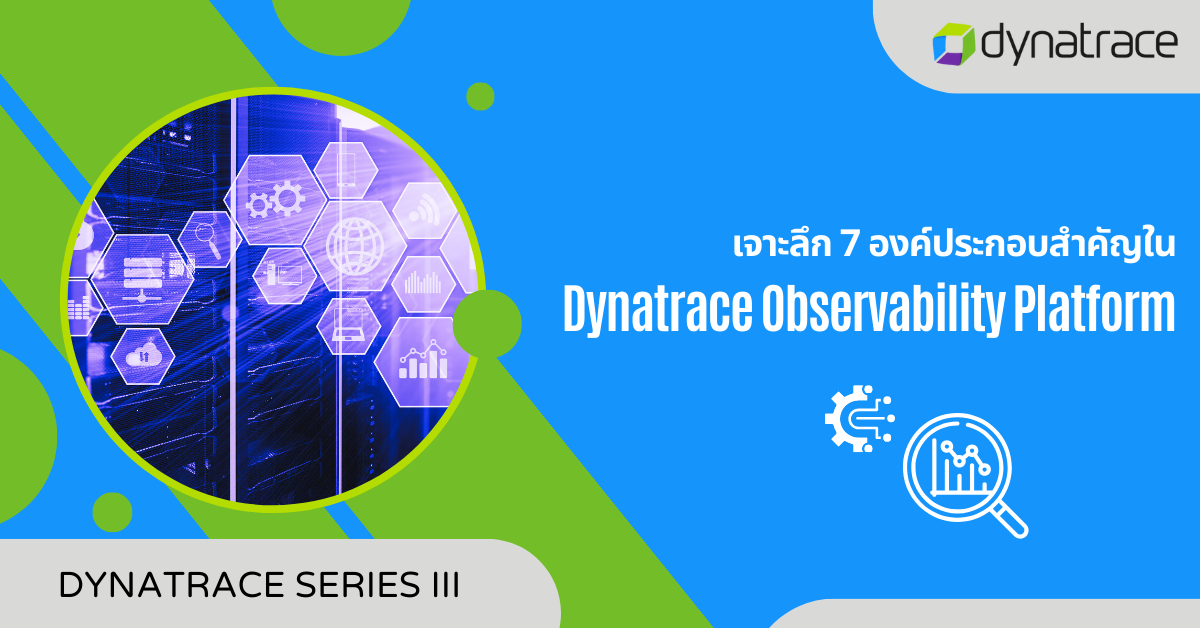 dynatrace

เจาะลึก 7 องค์ประกอบสำคัญใน

Dynatrace Observability Platform

DYNATRACE SERIES III